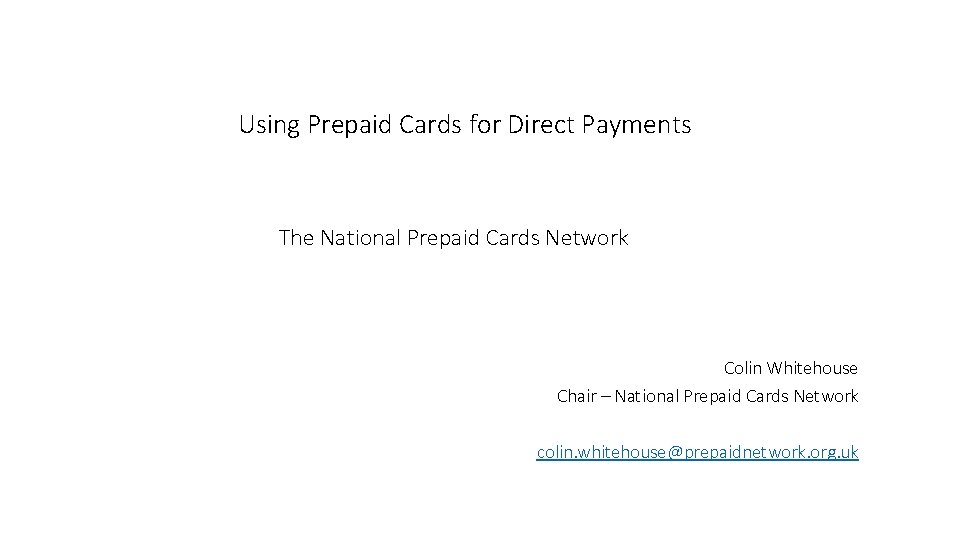 Using Prepaid Cards for Direct Payments

The National Prepaid Cards Network

Colin Whitehouse
Chair – National Prepaid Cards Network

colin.whitehouse@prepaidnetwork.org.uk